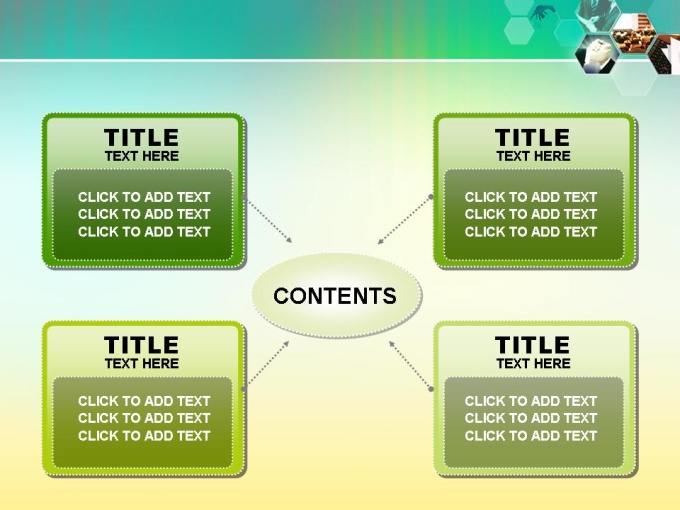 TITLE
TEXT HERE

CLICK TO ADD TEXT
CLICK TO ADD TEXT
CLICK TO ADD TEXT

TITLE
TEXT HERE

CLICK TO ADD TEXT
CLICK TO ADD TEXT
CLICK TO ADD TEXT

CONTENTS

TITLE
TEXT HERE

CLICK TO ADD TEXT
CLICK TO ADD TEXT
CLICK TO ADD TEXT

TITLE
TEXT HERE

CLICK TO ADD TEXT
CLICK TO ADD TEXT
CLICK TO ADD TEXT